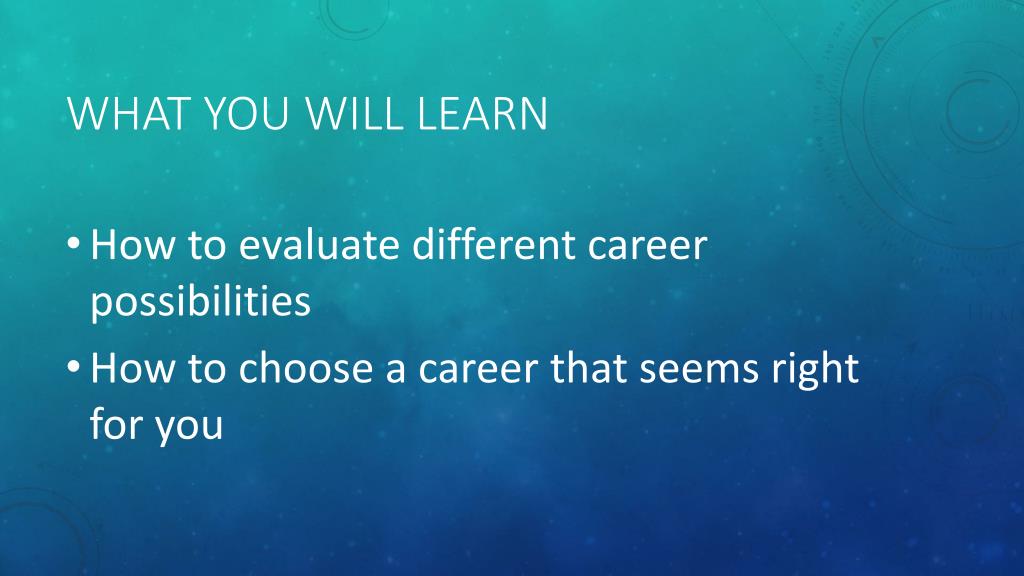 WHAT YOU WILL LEARN

• How to evaluate different career possibilities

• How to choose a career that seems right for you